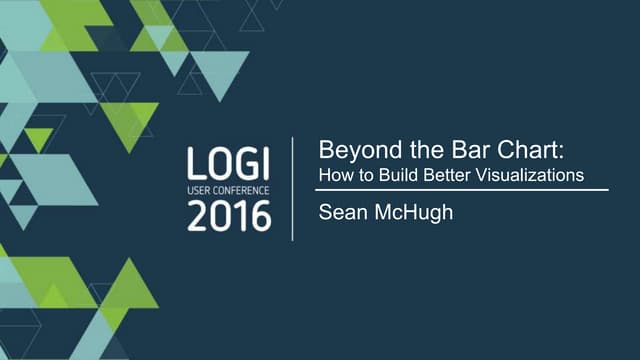 LOGI
USER CONFERENCE
2016

Beyond the Bar Chart:
How to Build Better Visualizations

Sean McHugh